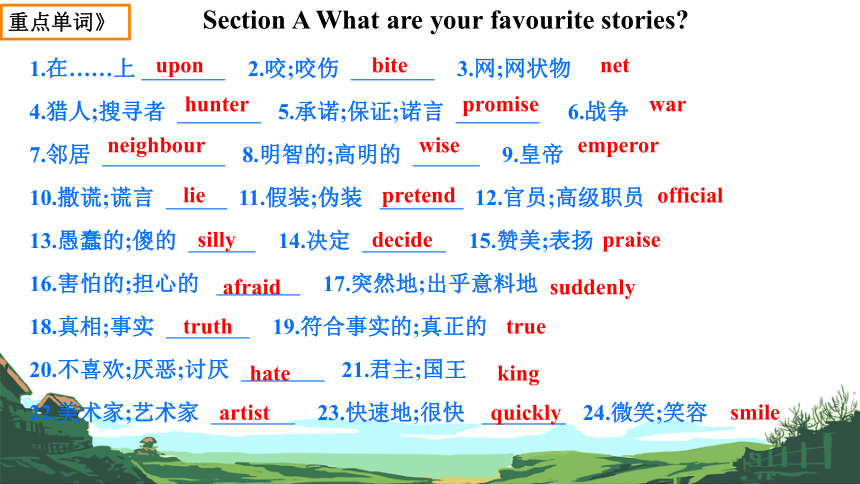 重点单词》

Section A What are your favourite stories?

1.在……上 upon 2.咬;咬伤 bite 3.网;网状物 net

4.猎人;搜寻者 hunter 5.承诺;保证;诺言 promise 6.战争 war

7.邻居 neighbour 8.明智的;高明的 wise 9.皇帝 emperor

10.撒谎;谎言 lie 11.假装;伪装 pretend 12.官员;高级职员 official

13.愚蠢的;傻的 silly 14.决定 decide 15.赞美;表扬 praise

16.害怕的;担心的 afraid 17.突然地;出乎意料地 suddenly

18.真相;事实 truth 19.符合事实的;真正的 true

20.不喜欢;厌恶;讨厌 hate 21.君主;国王 king

22.美术家;艺术家 artist 23.快速地;很快 quickly 24.微笑;笑容 smile